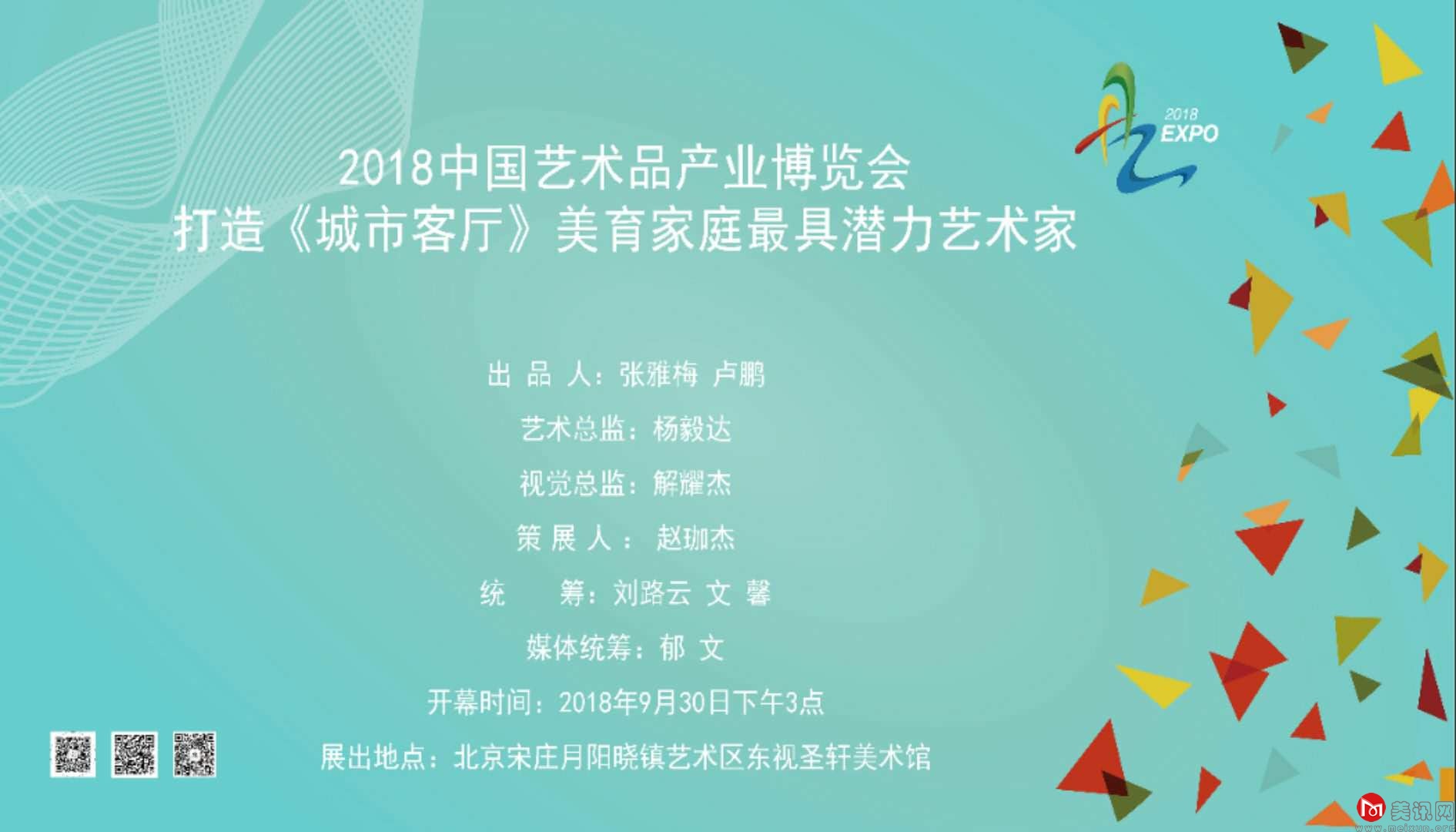 2018 EXPO

2018中国艺术品产业博览会
打造《城市客厅》美育家庭最具潜力艺术家

出 品 人：张雅梅 卢鹏
艺术总监：杨毅达
视觉总监：解耀杰
策 展 人： 赵珈杰
统 筹：刘路云 文 馨
媒体统筹：郁 文
开幕时间：2018年9月30日下午3点
展出地点：北京宋庄月阳晓镇艺术区东视圣轩美术馆

美讯网
www.meixun.org